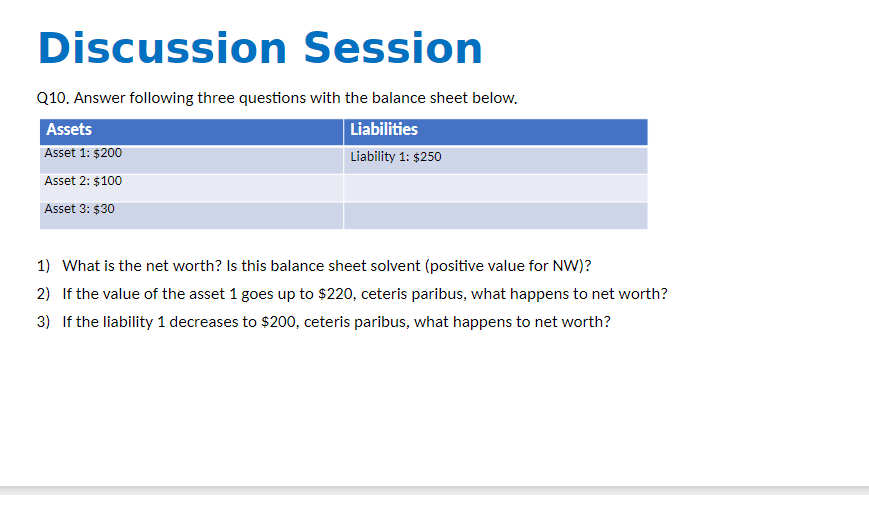 Discussion Session

Q10. Answer following three questions with the balance sheet below.

| Assets | Liabilities |
|---|---|
| Asset 1: \$200 | Liability 1: \$250 |
| Asset 2: \$100 | |
| Asset 3: \$30 | |

1) What is the net worth? Is this balance sheet solvent (positive value for NW)?
2) If the value of the asset 1 goes up to \$220, ceteris paribus, what happens to net worth?
3) If the liability 1 decreases to \$200, ceteris paribus, what happens to net worth?